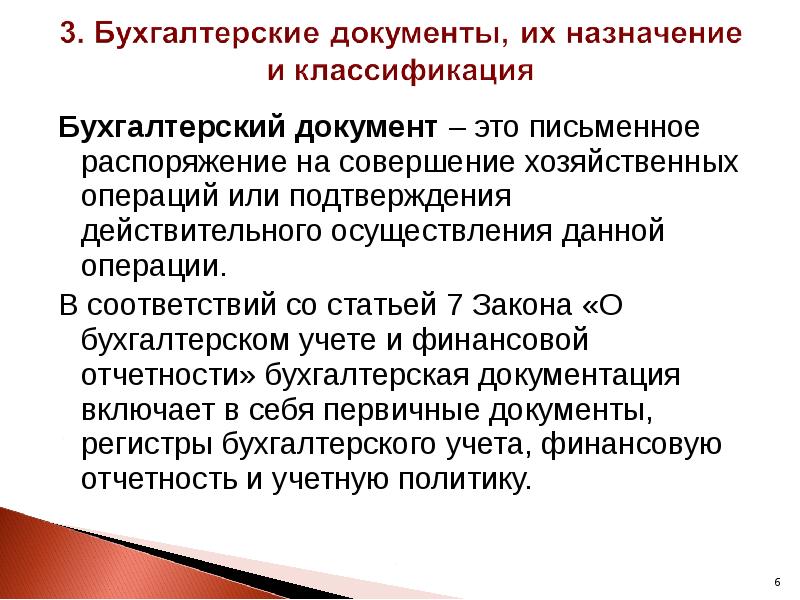 3. Бухгалтерские документы, их назначение и классификация

Бухгалтерский документ – это письменное распоряжение на совершение хозяйственных операций или подтверждения действительного осуществления данной операции.

В соответствий со статьей 7 Закона «О бухгалтерском учете и финансовой отчетности» бухгалтерская документация включает в себя первичные документы, регистры бухгалтерского учета, финансовую отчетность и учетную политику.

6